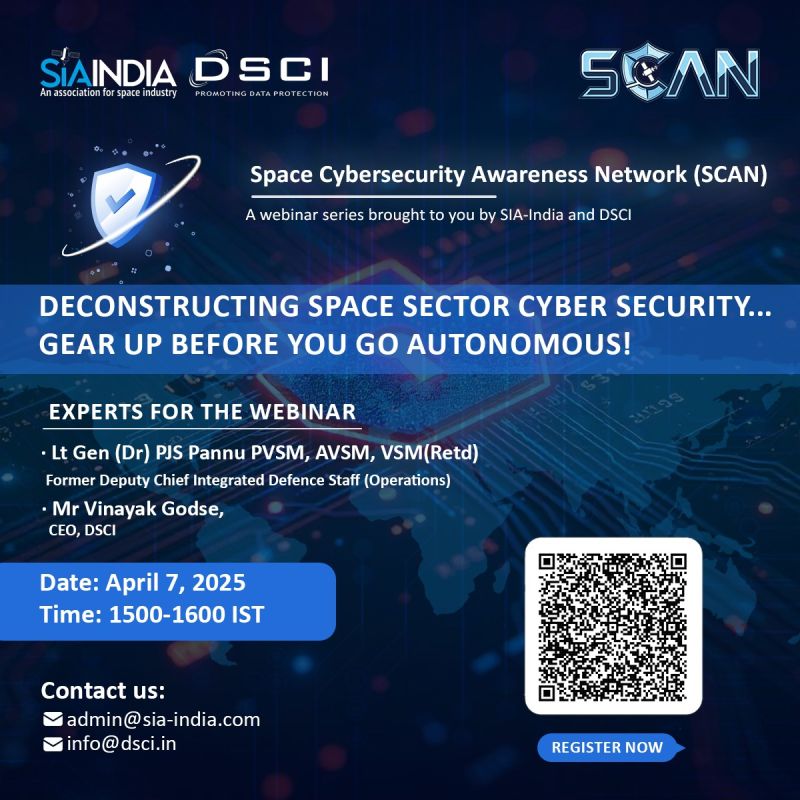 SIAINDIA
An association for space industry

DSCI
PROMOTING DATA PROTECTION

SCAN

Space Cybersecurity Awareness Network (SCAN)

A webinar series brought to you by SIA-India and DSCI

DECONSTRUCTING SPACE SECTOR CYBER SECURITY... GEAR UP BEFORE YOU GO AUTONOMOUS!

EXPERTS FOR THE WEBINAR

· Lt Gen (Dr) PJS Pannu PVSM, AVSM, VSM(Retd)
Former Deputy Chief Integrated Defence Staff (Operations)

· Mr Vinayak Godse,
CEO, DSCI

Date: April 7, 2025
Time: 1500-1600 IST

Contact us:
admin@sia-india.com
info@dsci.in

REGISTER NOW